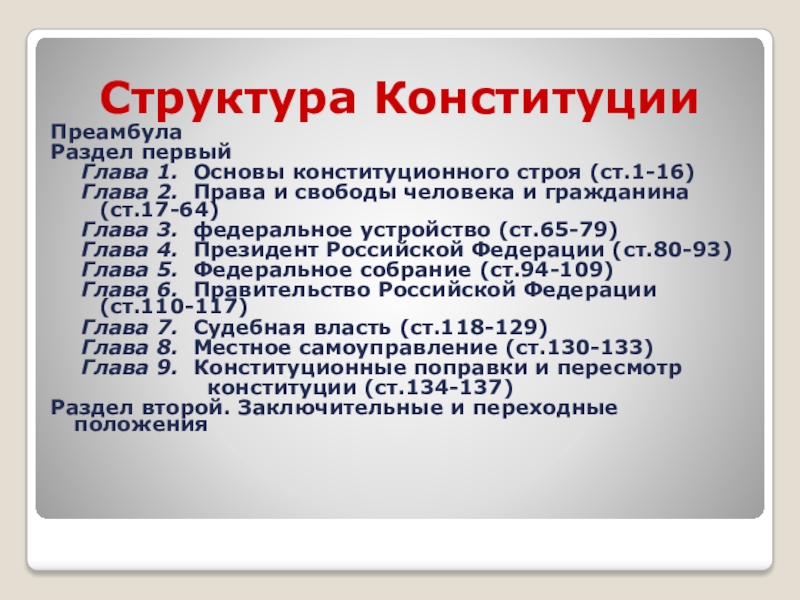 Структура Конституции

Преамбула
Раздел первый
Глава 1. Основы конституционного строя (ст.1-16)
Глава 2. Права и свободы человека и гражданина (ст.17-64)
Глава 3. федеральное устройство (ст.65-79)
Глава 4. Президент Российской Федерации (ст.80-93)
Глава 5. Федеральное собрание (ст.94-109)
Глава 6. Правительство Российской Федерации (ст.110-117)
Глава 7. Судебная власть (ст.118-129)
Глава 8. Местное самоуправление (ст.130-133)
Глава 9. Конституционные поправки и пересмотр конституции (ст.134-137)
Раздел второй. Заключительные и переходные положения